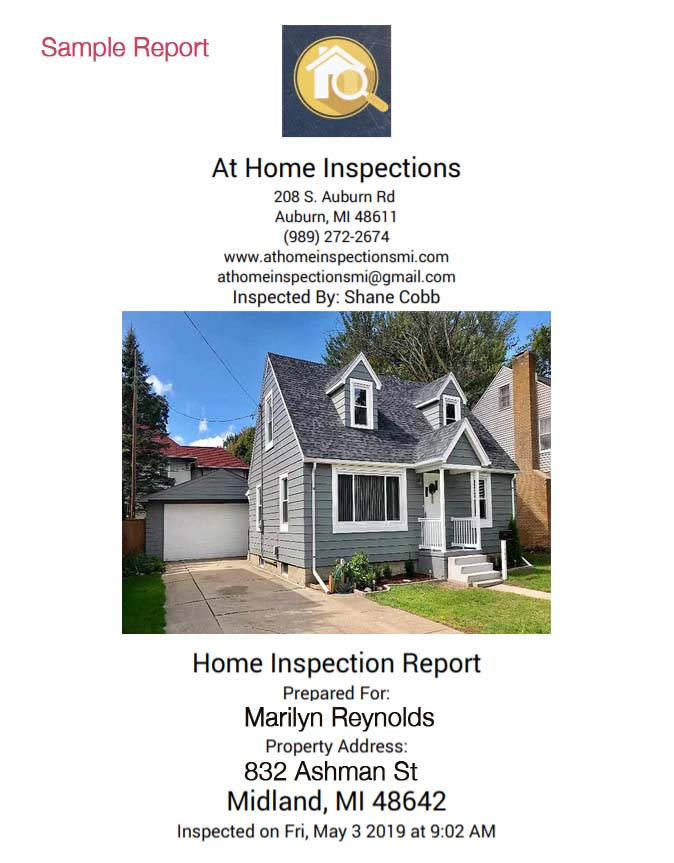 Sample Report

At Home Inspections

208 S. Auburn Rd
Auburn, MI 48611
(989) 272-2674
www.athomeinspectionsmi.com
athomeinspectionsmi@gmail.com
Inspected By: Shane Cobb

Home Inspection Report

Prepared For:
Marilyn Reynolds

Property Address:
832 Ashman St
Midland, MI 48642

Inspected on Fri, May 3 2019 at 9:02 AM